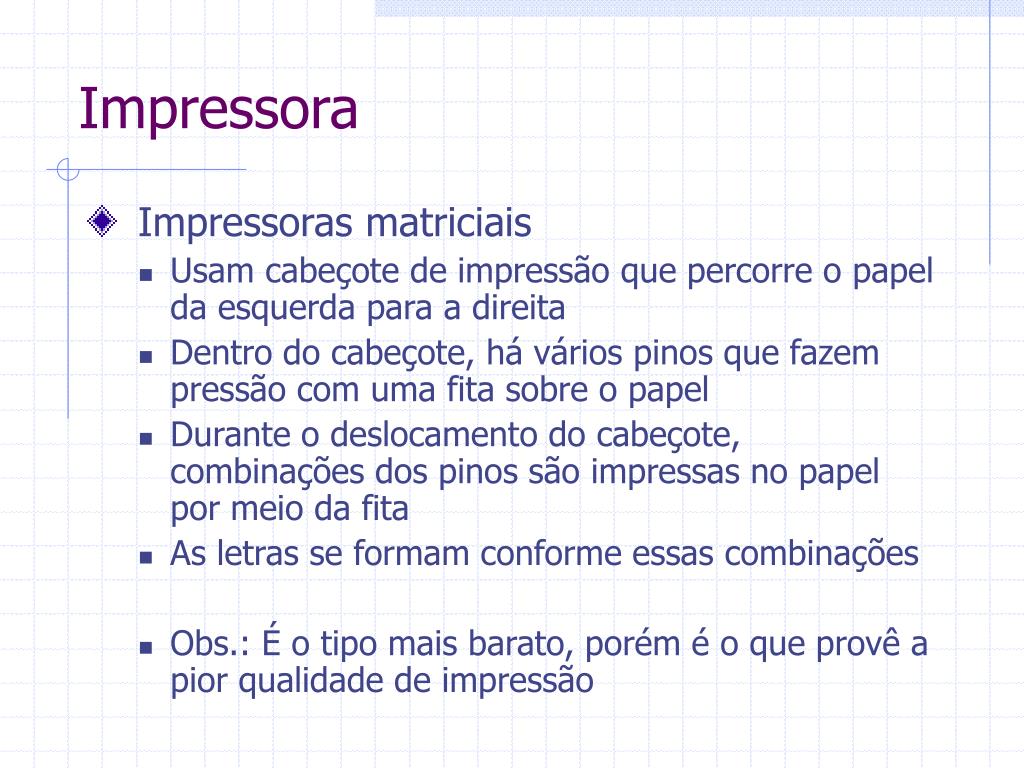 Impressora

Impressoras matriciais

Usam cabeçote de impressão que percorre o papel da esquerda para a direita

Dentro do cabeçote, há vários pinos que fazem pressão com uma fita sobre o papel

Durante o deslocamento do cabeçote, combinações dos pinos são impressas no papel por meio da fita

As letras se formam conforme essas combinações

Obs.: É o tipo mais barato, porém é o que provê a pior qualidade de impressão